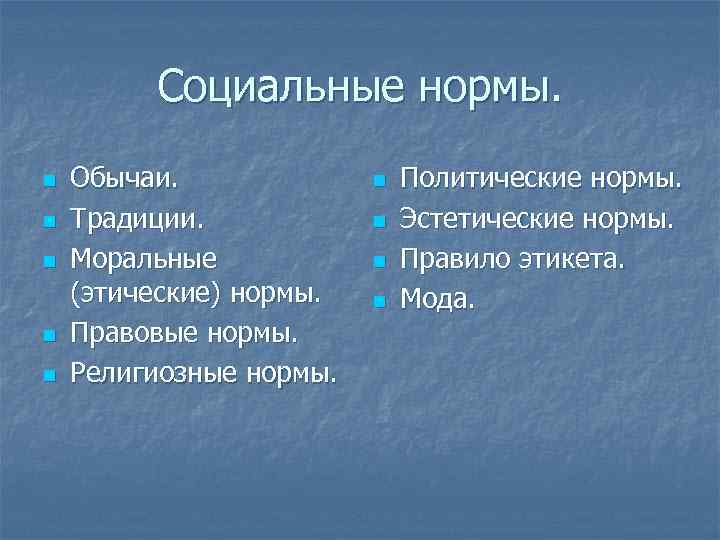 Социальные нормы.

- Обычаи.
- Традиции.
- Моральные (этические) нормы.
- Правовые нормы.
- Религиозные нормы.

- Политические нормы.
- Эстетические нормы.
- Правило этикета.
- Мода.